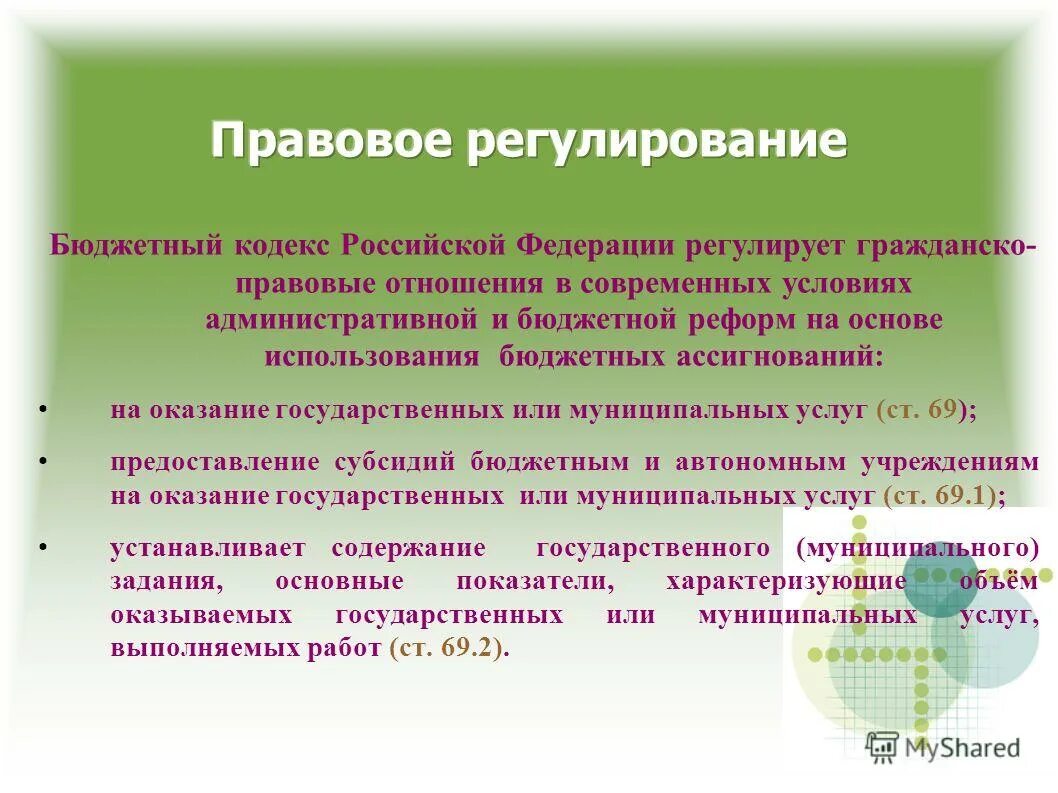 Правовое регулирование

Бюджетный кодекс Российской Федерации регулирует гражданско-правовые отношения в современных условиях административной и бюджетной реформ на основе использования бюджетных ассигнований:

• на оказание государственных или муниципальных услуг (ст. 69);

• предоставление субсидий бюджетным и автономным учреждениям на оказание государственных или муниципальных услуг (ст. 69.1);

• устанавливает содержание государственного (муниципального) задания, основные показатели, характеризующие объём оказываемых государственных или муниципальных услуг, выполняемых работ (ст. 69.2).

MyShared